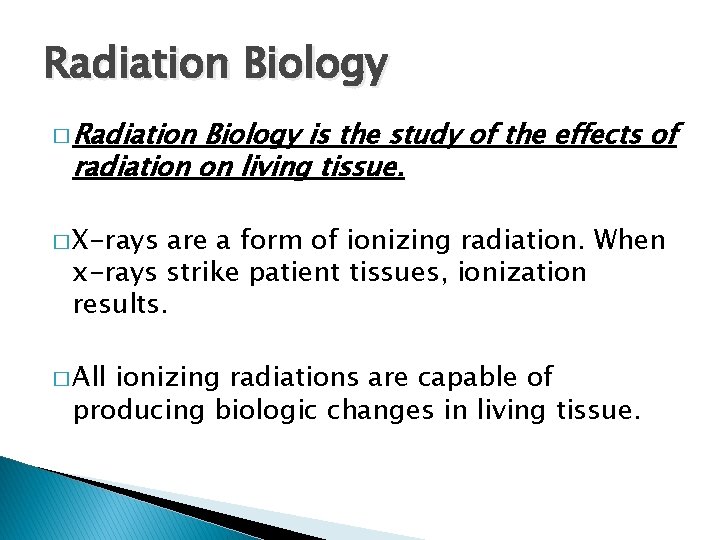 Radiation Biology

□ Radiation Biology is the study of the effects of radiation on living tissue.

□ X-rays are a form of ionizing radiation. When x-rays strike patient tissues, ionization results.

□ All ionizing radiations are capable of producing biologic changes in living tissue.